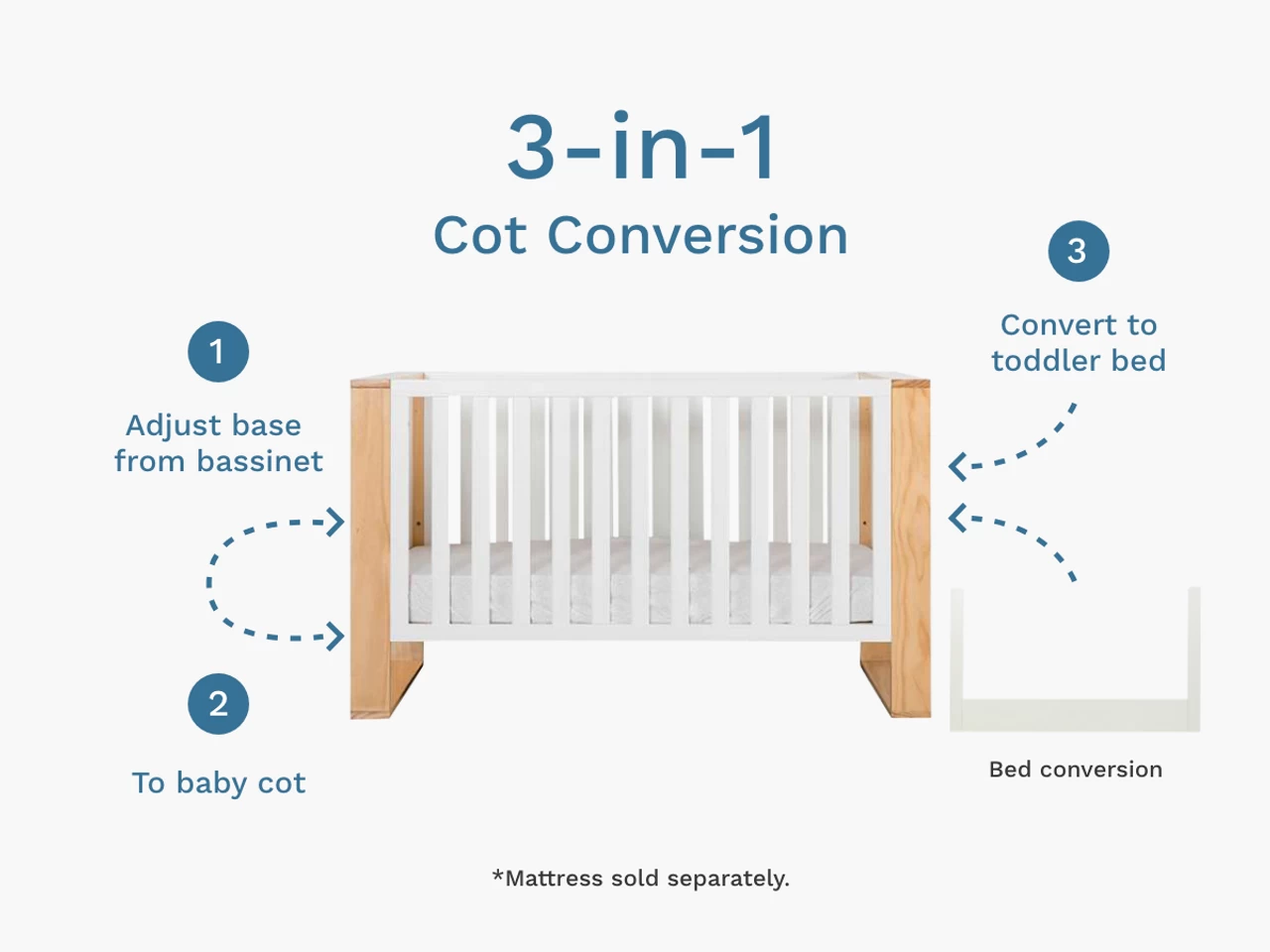 3-in-1
Cot Conversion

1

Adjust base from bassinet

2

To baby cot

3

Convert to toddler bed

Bed conversion

*Mattress sold separately.